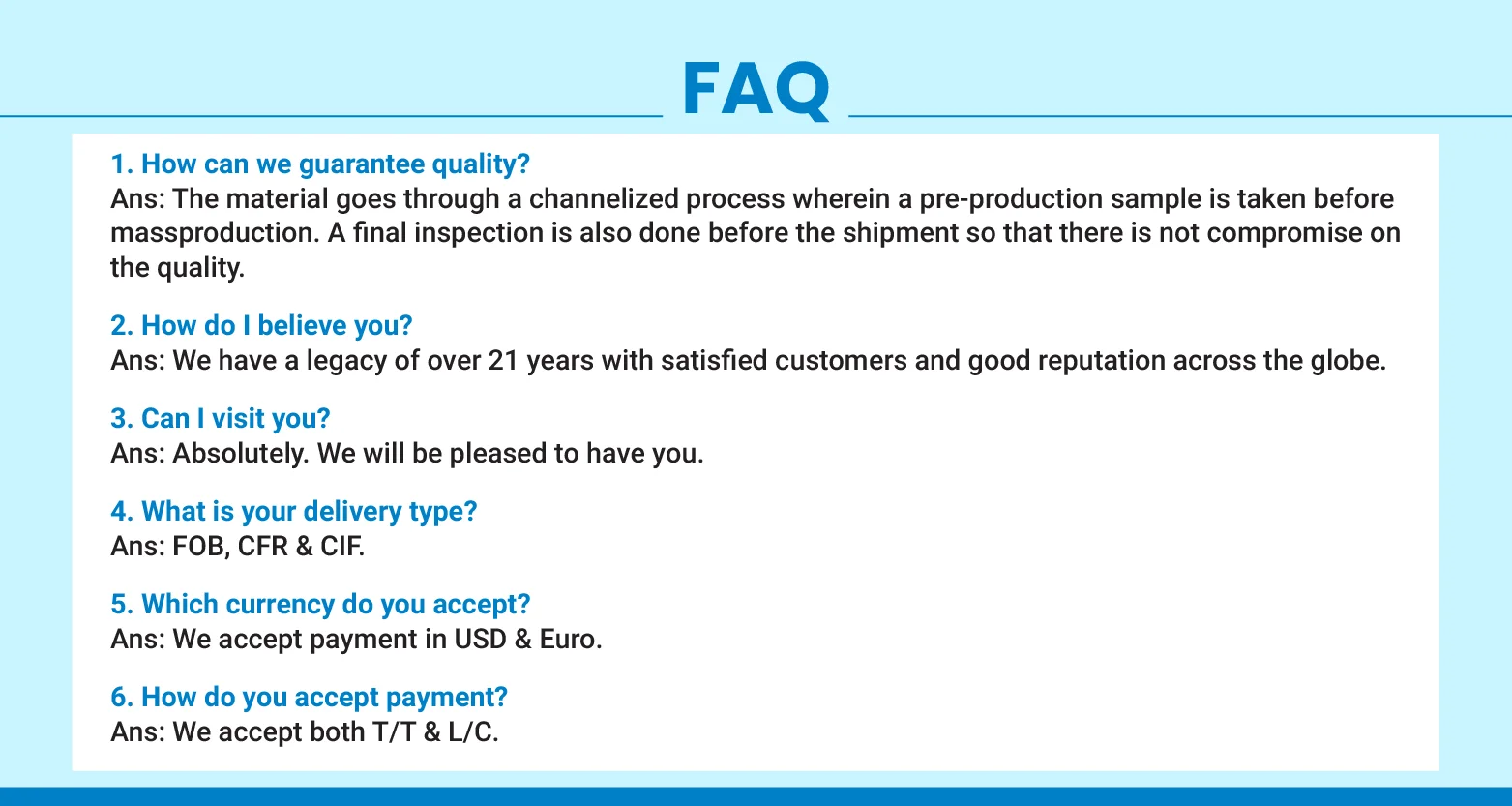 FAQ

1. How can we guarantee quality?
Ans: The material goes through a channelized process wherein a pre-production sample is taken before massproduction. A final inspection is also done before the shipment so that there is not compromise on the quality.

2. How do I believe you?
Ans: We have a legacy of over 21 years with satisfied customers and good reputation across the globe.

3. Can I visit you?
Ans: Absolutely. We will be pleased to have you.

4. What is your delivery type?
Ans: FOB, CFR & CIF.

5. Which currency do you accept?
Ans: We accept payment in USD & Euro.

6. How do you accept payment?
Ans: We accept both T/T & L/C.